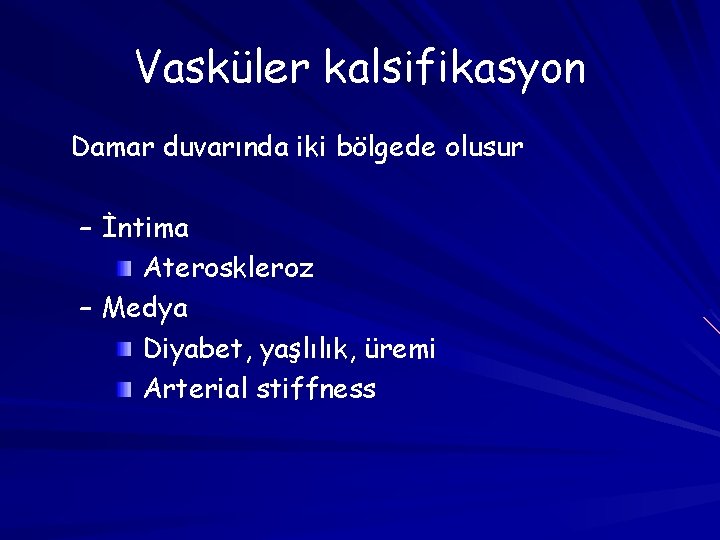 Vasküler kalsifikasyon

Damar duvarında iki bölgede olusur

– İntima
Ateroskleroz
– Medya
Diyabet, yaşlılık, üremi
Arterial stiffness